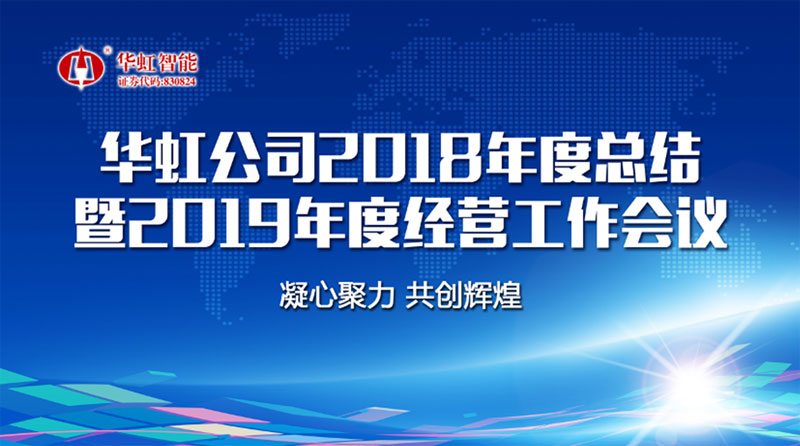 华虹智能
证券代码:830824

华虹公司2018年度总结
暨2019年度经营工作会议

凝心聚力 共创辉煌